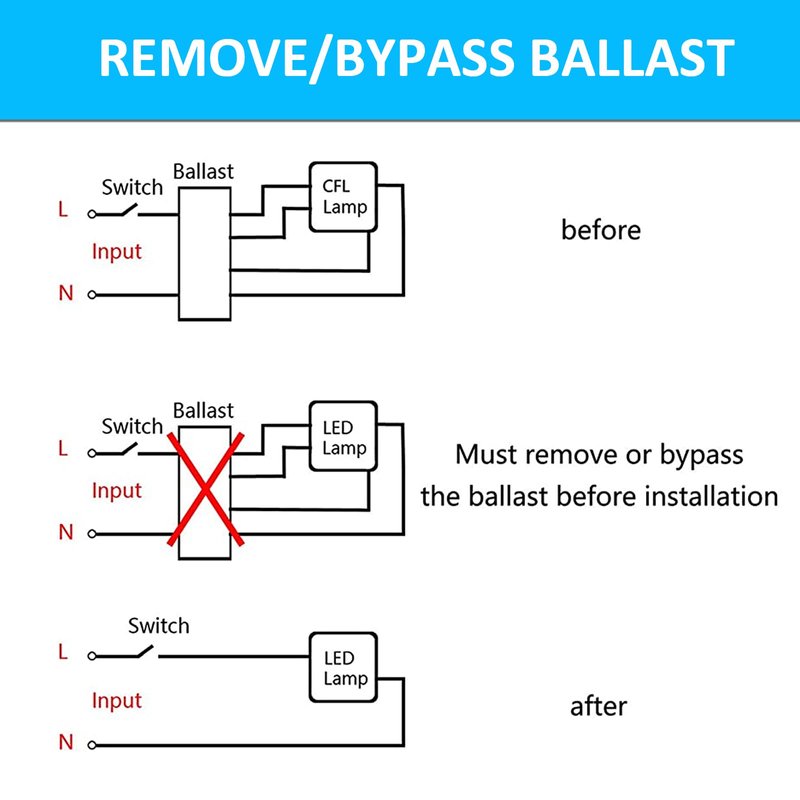 REMOVE/BYPASS BALLAST

Switch
Ballast
CFL Lamp
L
Input
N
before

Switch
Ballast
LED Lamp
L
Input
N
Must remove or bypass the ballast before installation

Switch
LED Lamp
L
Input
N
after